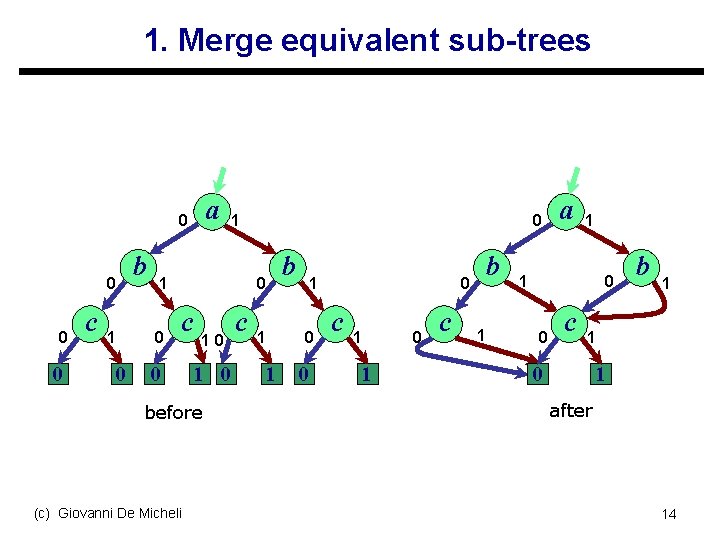 1. Merge equivalent sub-trees

a
0 1
b b
0 1 0 1
c c c c
0 1 0 1 0 1 0 1
0 0 0 1 0 1 0 1
before

a
0 1
b b
0 1 0 1
c c
0 1 0 1
0 1
after

(c) Giovanni De Micheli

14